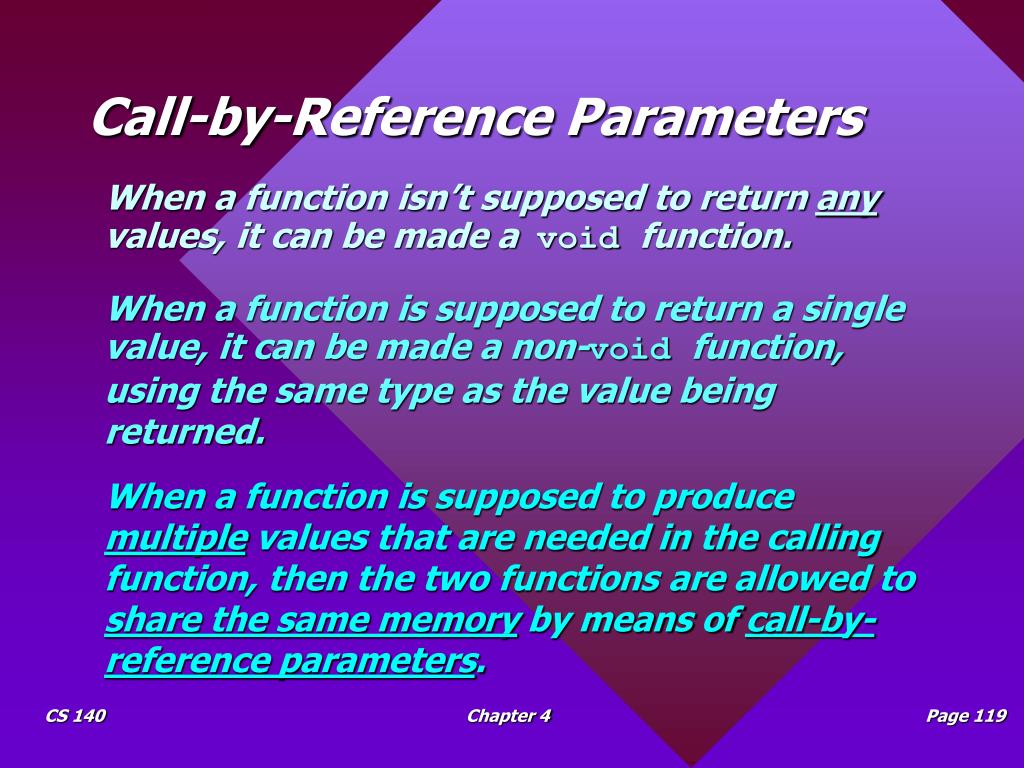 Call-by-Reference Parameters

When a function isn't supposed to return any values, it can be made a void function.

When a function is supposed to return a single value, it can be made a non-void function, using the same type as the value being returned.

When a function is supposed to produce multiple values that are needed in the calling function, then the two functions are allowed to share the same memory by means of call-by-reference parameters.

CS 140

Chapter 4

Page 119